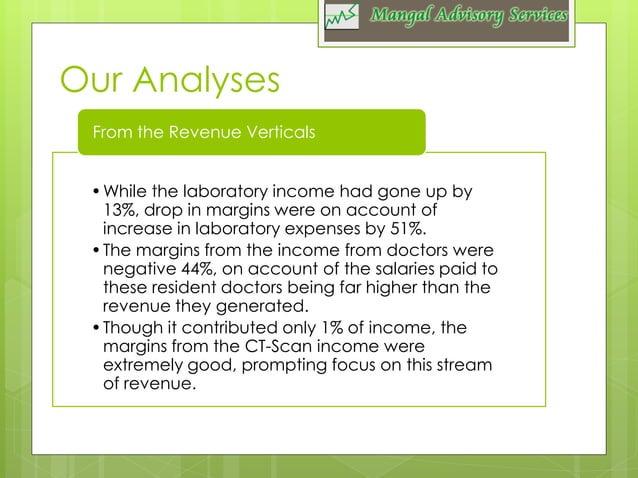 Mangal Advisory Services

Our Analyses

From the Revenue Verticals

• While the laboratory income had gone up by 13%, drop in margins were on account of increase in laboratory expenses by 51%.
• The margins from the income from doctors were negative 44%, on account of the salaries paid to these resident doctors being far higher than the revenue they generated.
• Though it contributed only 1% of income, the margins from the CT-Scan income were extremely good, prompting focus on this stream of revenue.